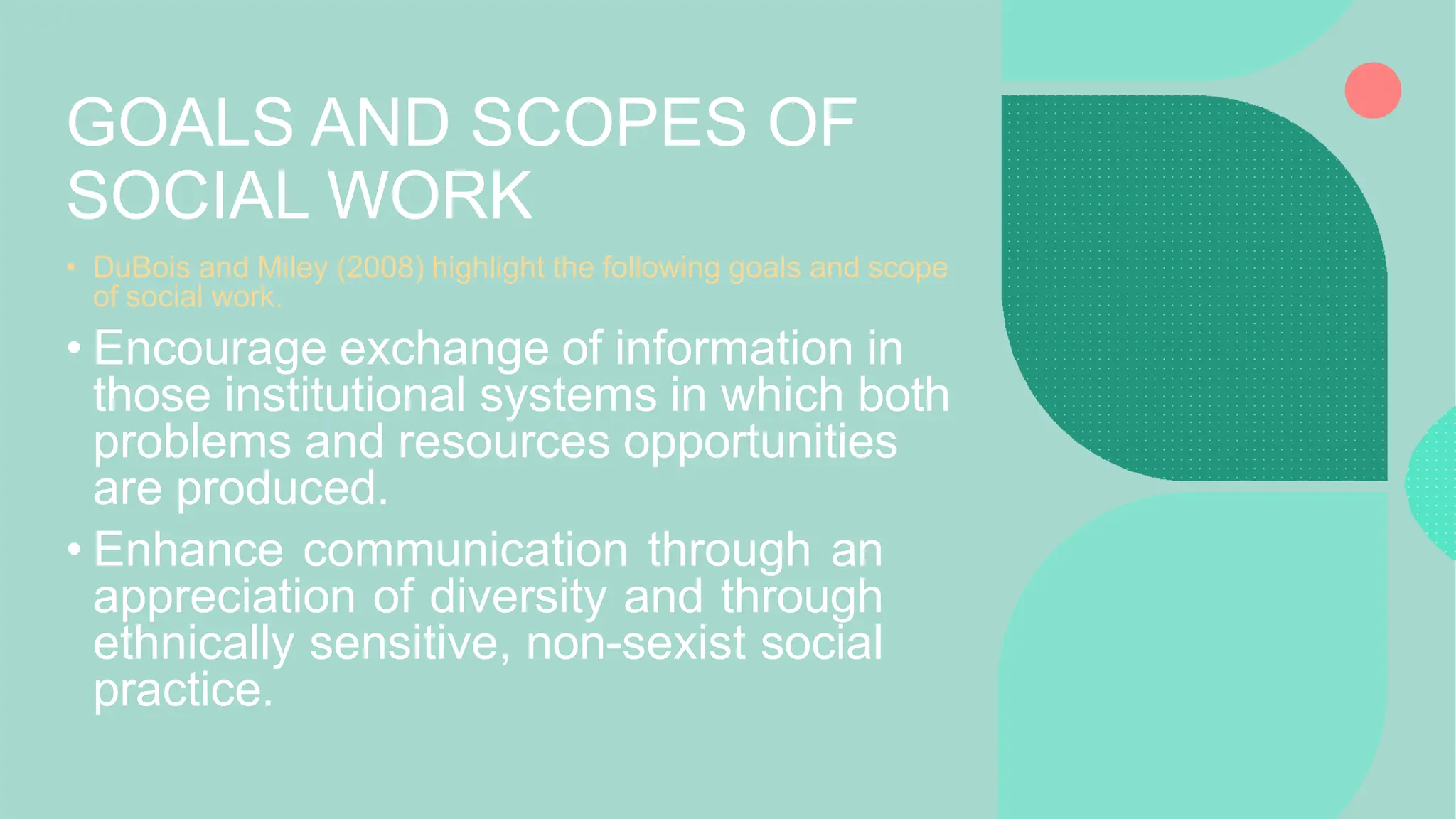 GOALS AND SCOPES OF SOCIAL WORK

• DuBois and Miley (2008) highlight the following goals and scope of social work.

• Encourage exchange of information in those institutional systems in which both problems and resources opportunities are produced.

• Enhance communication through an appreciation of diversity and through ethnically sensitive, non-sexist social practice.